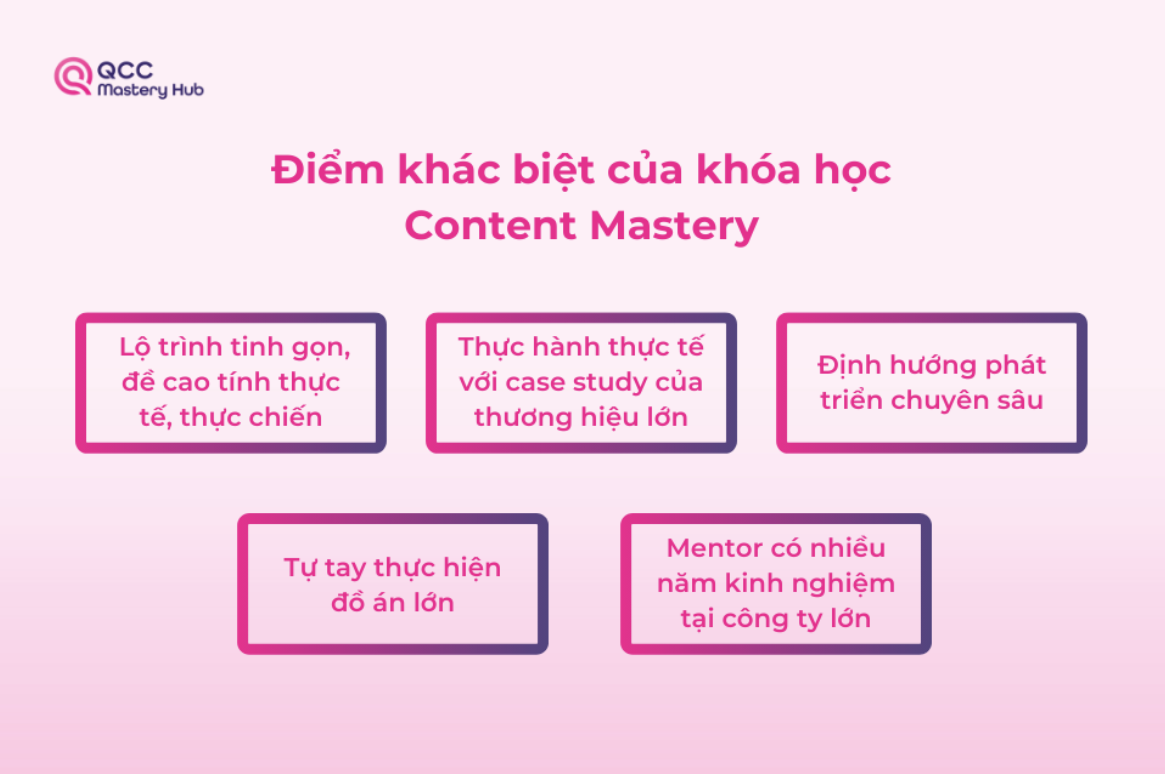 QCC
Mastery Hub

Điểm khác biệt của khóa học Content Mastery

Lộ trình tinh gọn, đề cao tính thực tế, thực chiến

Thực hành thực tế với case study của thương hiệu lớn

Định hướng phát triển chuyên sâu

Tự tay thực hiện đồ án lớn

Mentor có nhiều năm kinh nghiệm tại công ty lớn